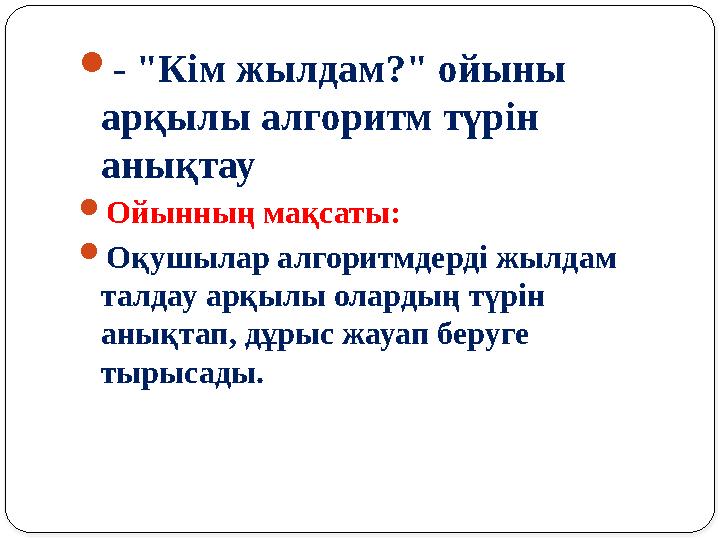 - "Кім жылдам?" ойыны арқылы алгоритм түрін анықтау

Ойынның мақсаты:

Оқушылар алгоритмдерді жылдам талдау арқылы олардың түрін анықтап, дұрыс жауап беруге тырысады.